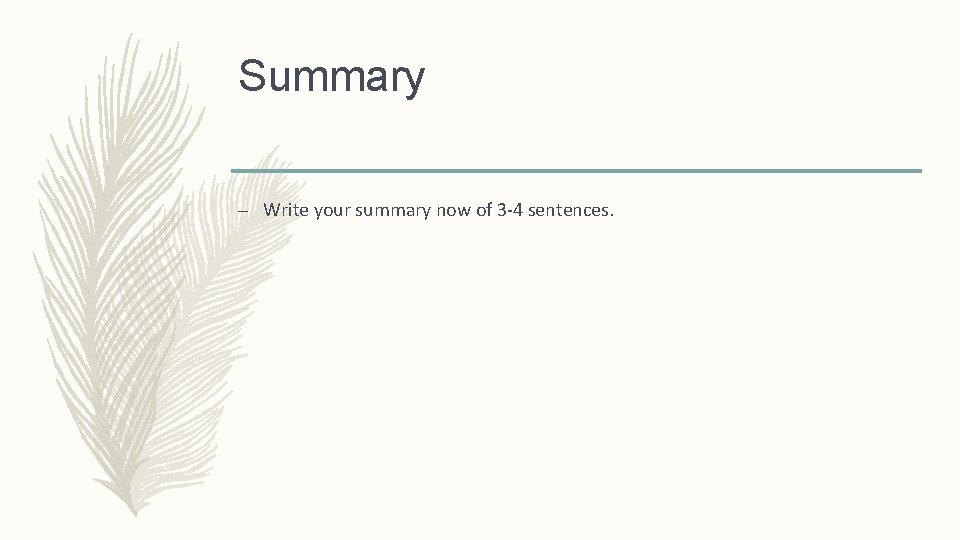 Summary

– Write your summary now of 3-4 sentences.